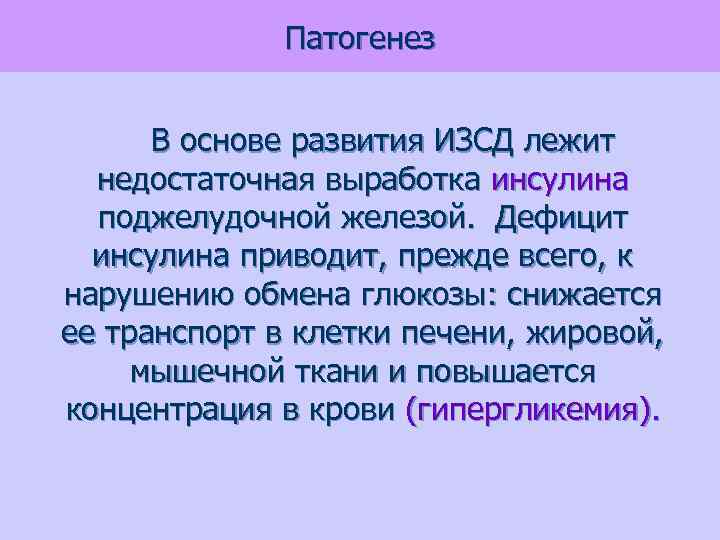 Патогенез

В основе развития ИЗСД лежит недостаточная выработка инсулина поджелудочной железой. Дефицит инсулина приводит, прежде всего, к нарушению обмена глюкозы: снижается ее транспорт в клетки печени, жировой, мышечной ткани и повышается концентрация в крови (гипергликемия).